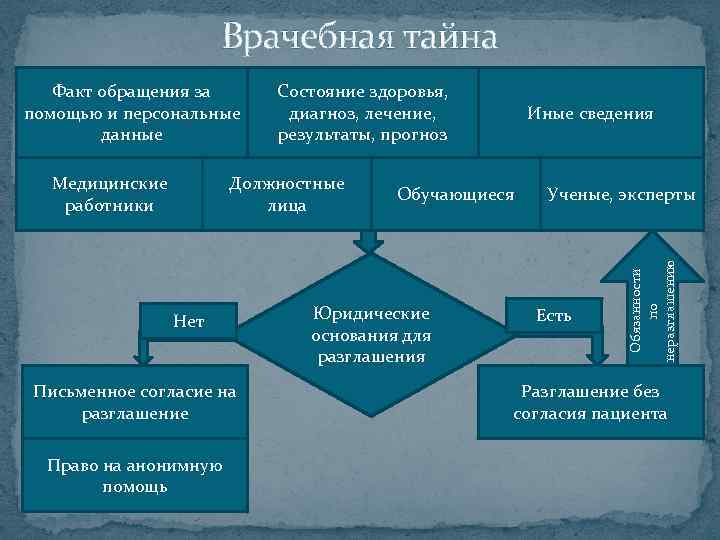 Врачебная тайна

Факт обращения за помощью и персональные данные

Состояние здоровья, диагноз, лечение, результаты, прогноз

Иные сведения

Медицинские работники

Должностные лица

Обучающиеся

Ученые, эксперты

Нет

Юридические основания для разглашения

Есть

Обязанности по неразглашению

Письменное согласие на разглашение

Право на анонимную помощь

Разглашение без согласия пациента